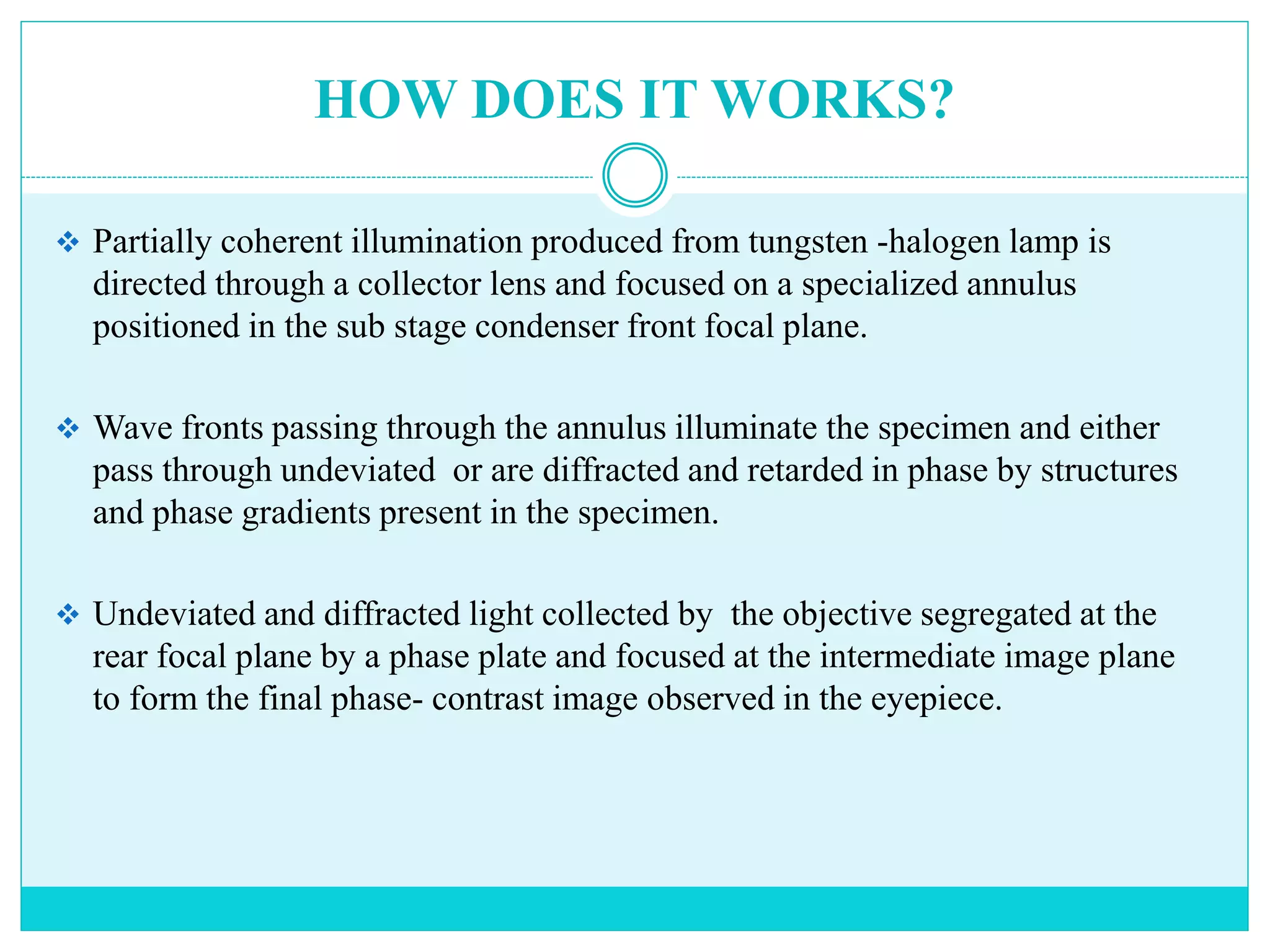 HOW DOES IT WORKS?

❖ Partially coherent illumination produced from tungsten -halogen lamp is directed through a collector lens and focused on a specialized annulus positioned in the sub stage condenser front focal plane.

❖ Wave fronts passing through the annulus illuminate the specimen and either pass through undeviated or are diffracted and retarded in phase by structures and phase gradients present in the specimen.

❖ Undeviated and diffracted light collected by the objective segregated at the rear focal plane by a phase plate and focused at the intermediate image plane to form the final phase- contrast image observed in the eyepiece.